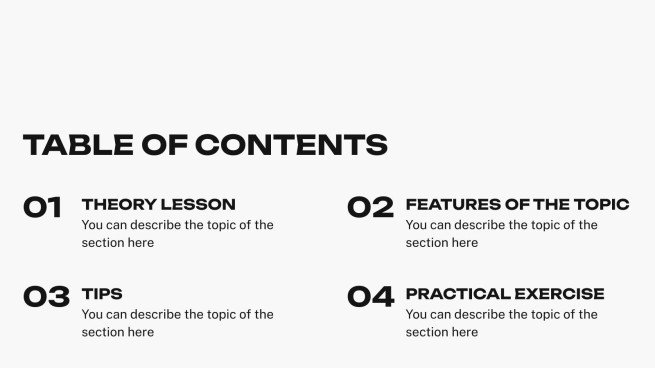 TABLE OF CONTENTS

01 THEORY LESSON
You can describe the topic of the section here

02 FEATURES OF THE TOPIC
You can describe the topic of the section here

03 TIPS
You can describe the topic of the section here

04 PRACTICAL EXERCISE
You can describe the topic of the section here